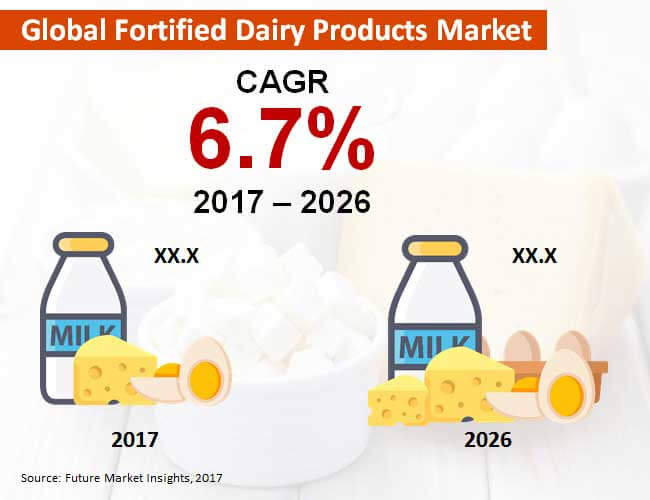 Global Fortified Dairy Products Market

CAGR
6.7%
2017 – 2026

XX.X

MILK

2017

XX.X

MILK

2026

Source: Future Market Insights, 2017